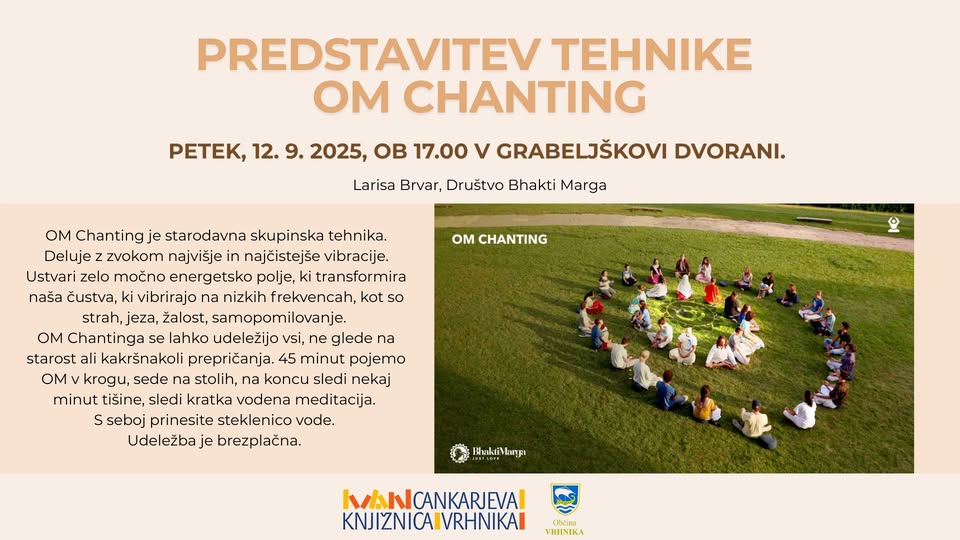 PREDSTAVITEV TEHNIKE
OM CHANTING

PETEK, 12. 9. 2025, OB 17.00 V GRABELJŠKOVI DVORANI.

Larisa Brvar, Društvo Bhakti Marga

OM Chanting je starodavna skupinska tehnika. Deluje z zvokom najvišje in najčistejše vibracije. Ustvari zelo močno energetsko polje, ki transformira naša čustva, ki vibrirajo na nizkih frekvencah, kot so strah, jeza, žalost, samopomilovanje.
OM Chantinga se lahko udeležijo vsi, ne glede na starost ali kakršnakoli prepričanja. 45 minut pojemo OM v krogu, sede na stolih, na koncu sledi nekaj minut tišine, sledi kratka vodena meditacija.
S seboj prinesite steklenico vode.
Udeležba je brezplačna.

OM CHANTING

BhaktiMarga
JUST LOVE

IVAN CANKARJEVA KNJIŽNICA VRHNIKA

Občina VRHNIKA